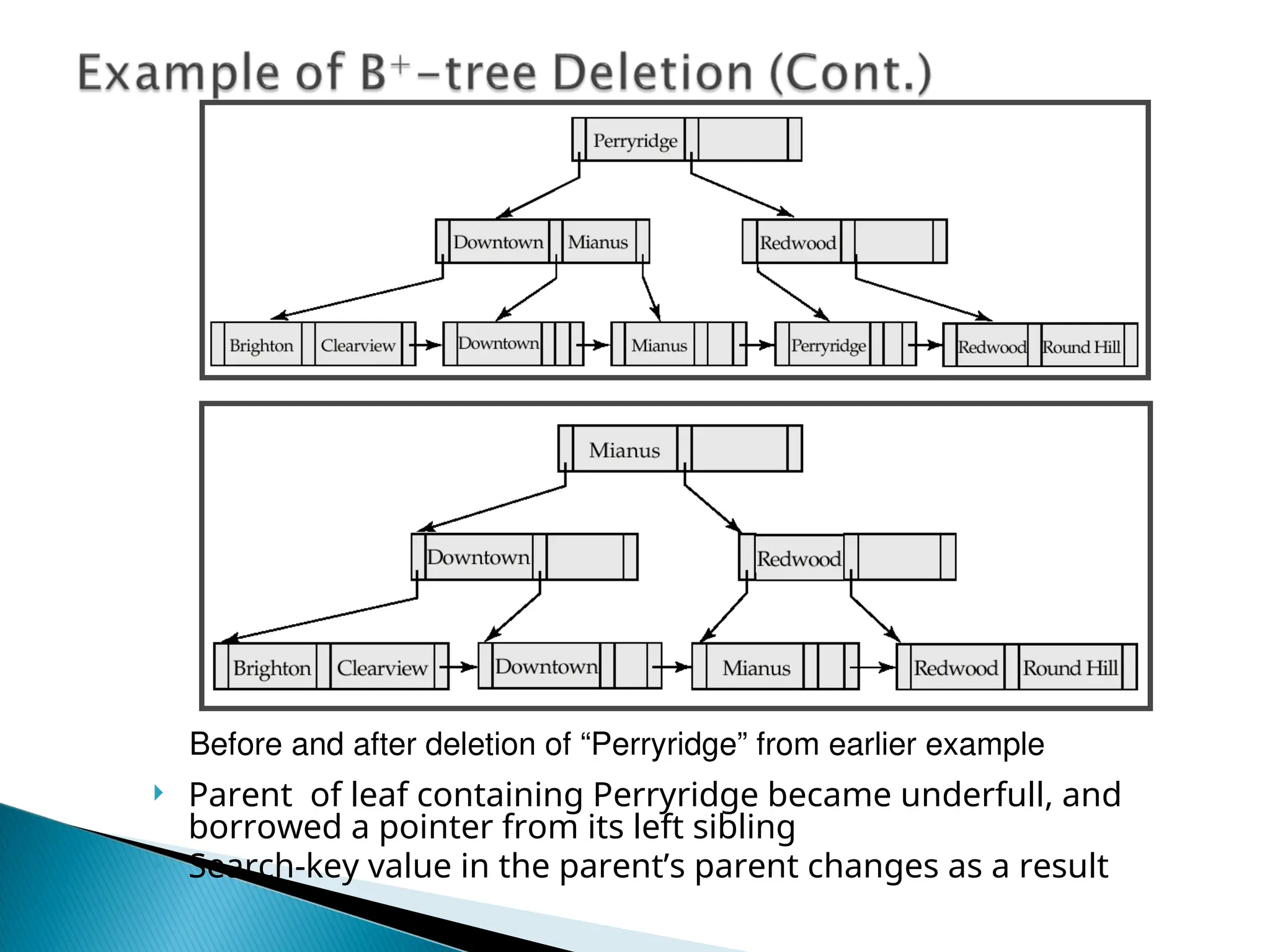 Example of $B^+$–tree Deletion (Cont.)

Perryridge

Downtown Mianus

Redwood

Brighton Clearview

Downtown

Mianus

Perryridge

Redwood Round Hill

Mianus

Downtown

Redwood

Brighton Clearview

Downtown

Mianus

Redwood Round Hill

Before and after deletion of “Perryridge” from earlier example

Parent of leaf containing Perryridge became underfull, and borrowed a pointer from its left sibling

Search-key value in the parent’s parent changes as a result